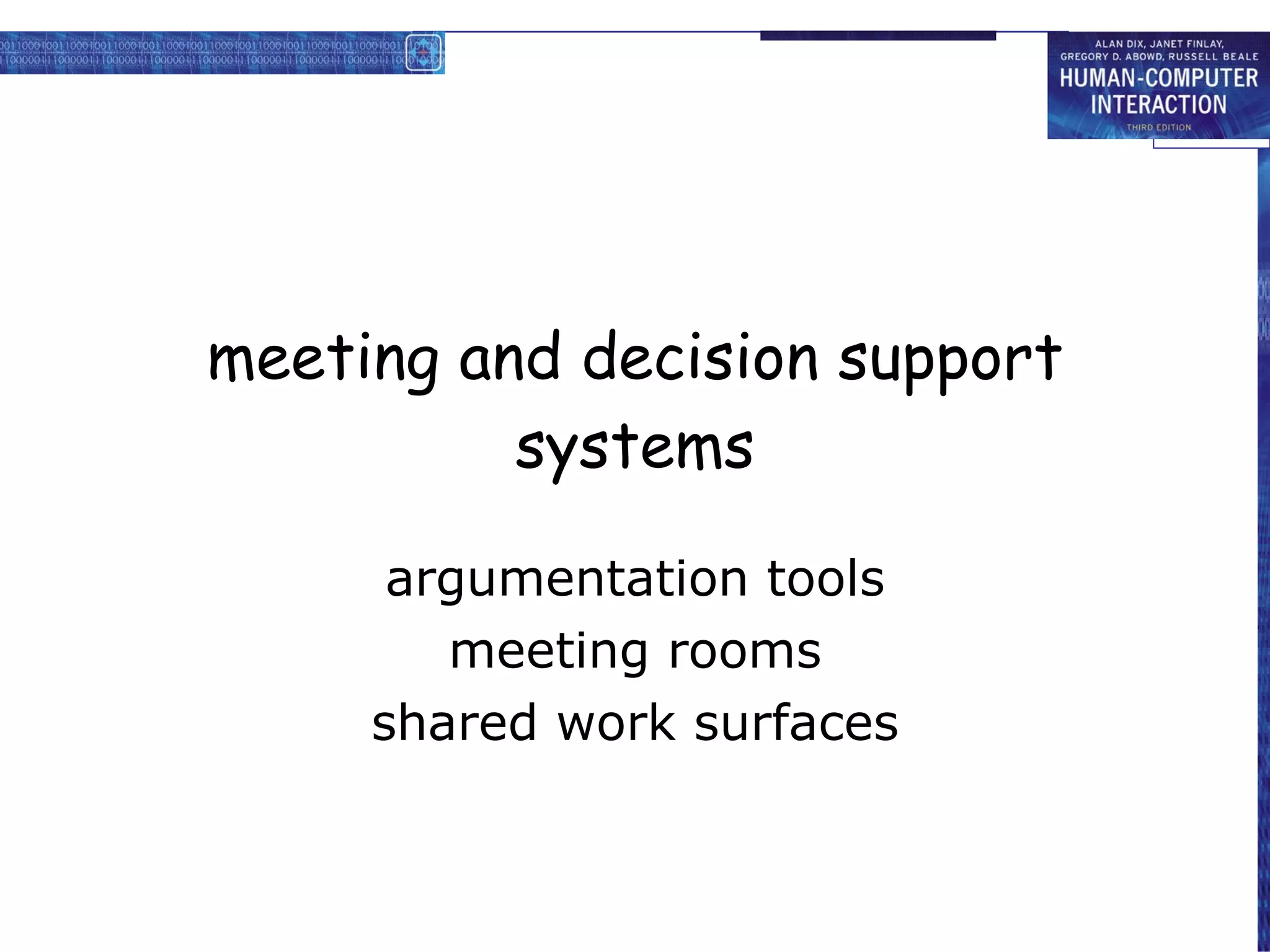 ALAN DIX, JANET FINLAY, GREGORY D. ABOWD, RUSSELL BEALE
HUMAN-COMPUTER INTERACTION
THIRD EDITION

meeting and decision support systems

argumentation tools
meeting rooms
shared work surfaces